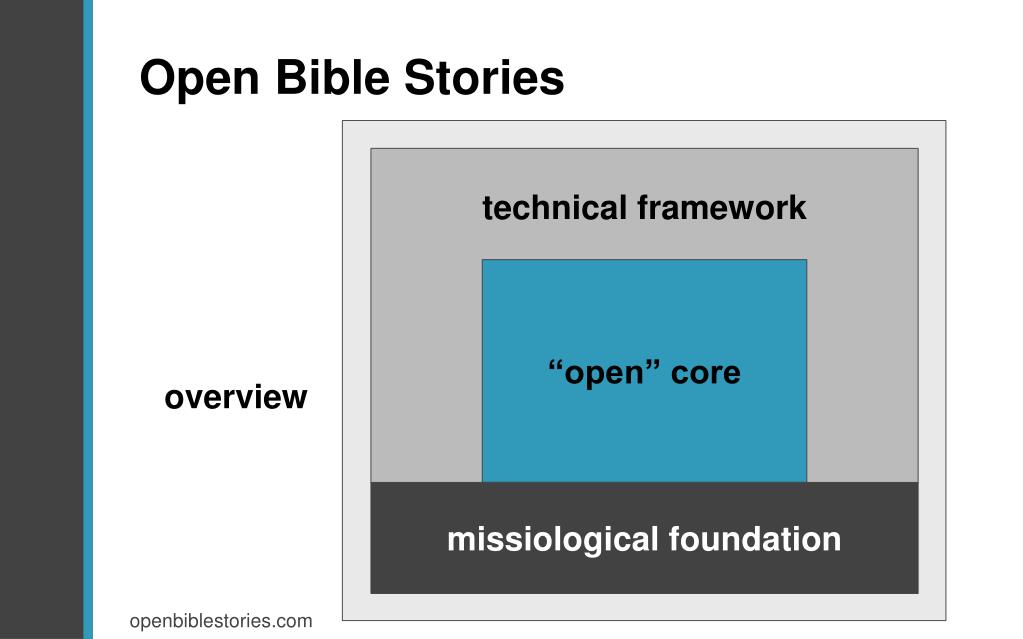 Open Bible Stories

overview

technical framework

“open” core

missiological foundation

openbiblestories.com